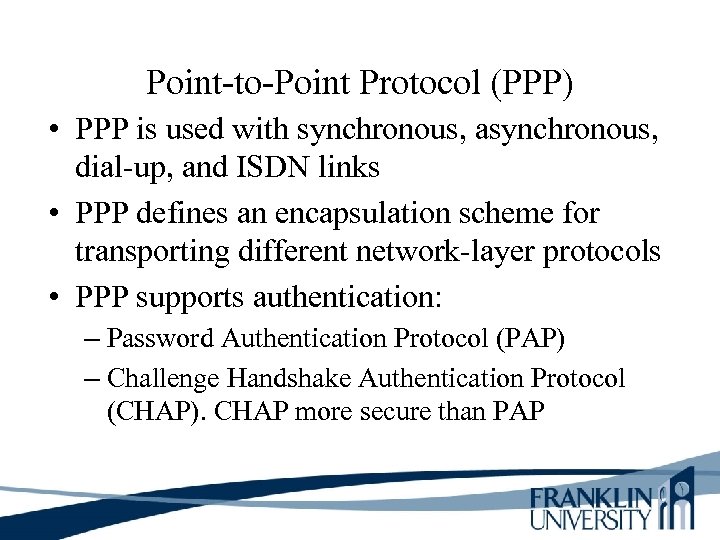 Point-to-Point Protocol (PPP)

• PPP is used with synchronous, asynchronous, dial-up, and ISDN links

• PPP defines an encapsulation scheme for transporting different network-layer protocols

• PPP supports authentication:

– Password Authentication Protocol (PAP)

– Challenge Handshake Authentication Protocol (CHAP). CHAP more secure than PAP

FRANKLIN
UNIVERSITY